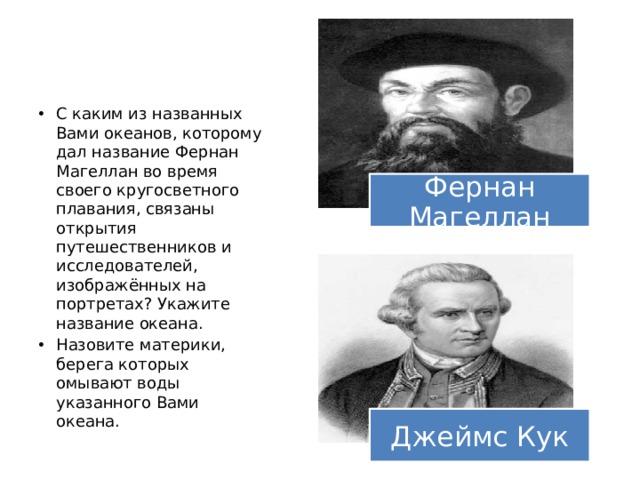 • С каким из названных Вами океанов, которому дал название Фернан Магеллан во время своего кругосветного плавания, связаны открытия путешественников и исследователей, изображённых на портретах? Укажите название океана.
• Назовите материки, берега которых омывают воды указанного Вами океана.

Фернан Магеллан

Джеймс Кук